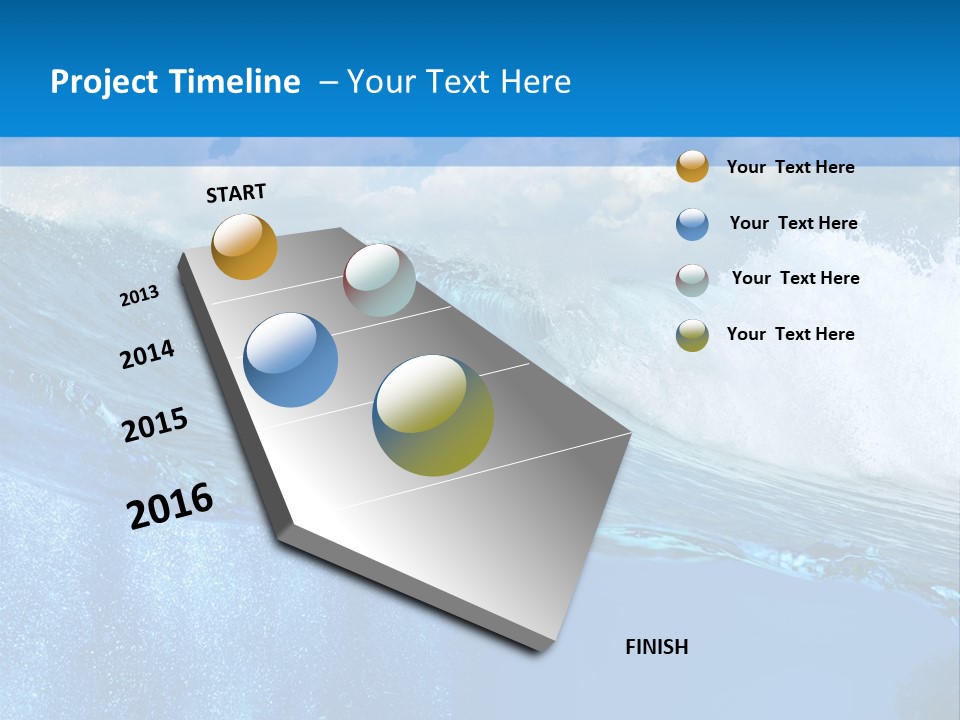 Project Timeline – Your Text Here

START

2013

2014

2015

2016

FINISH

Your Text Here

Your Text Here

Your Text Here

Your Text Here